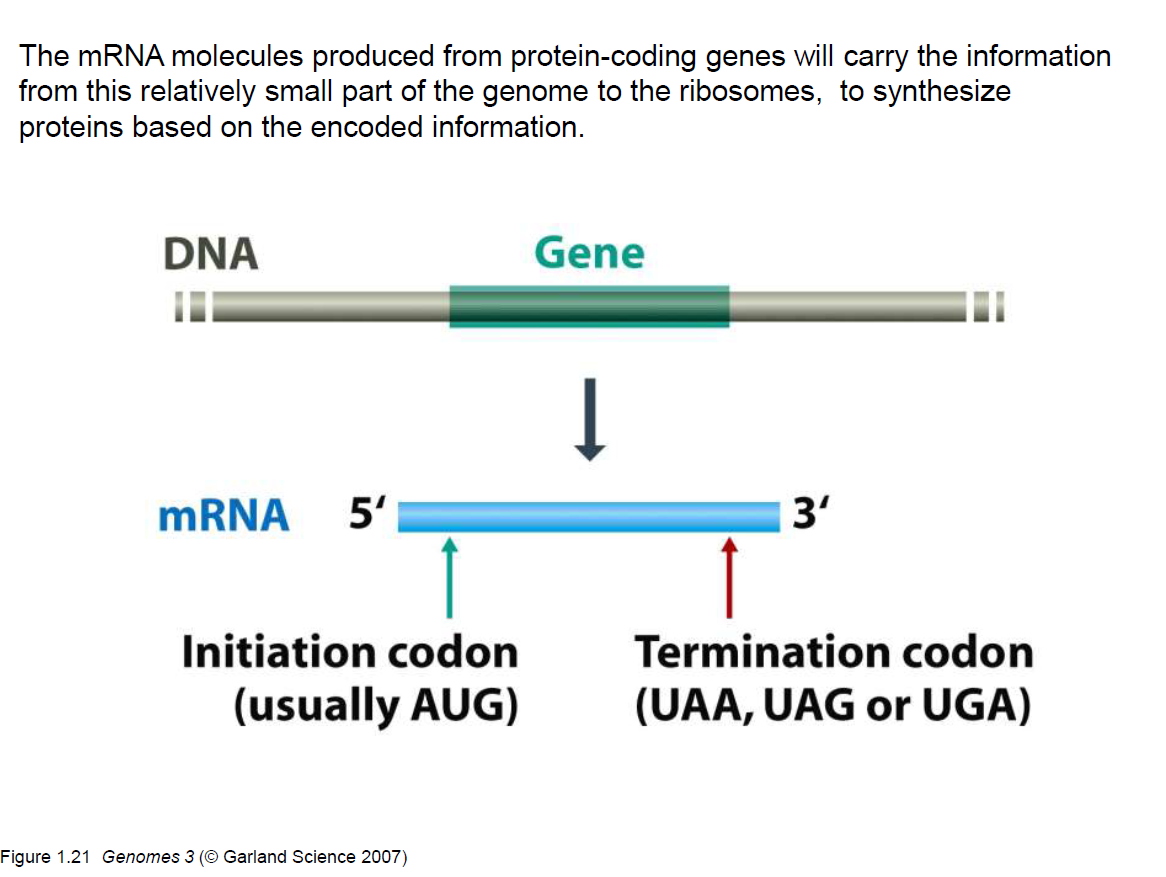 The mRNA molecules produced from protein-coding genes will carry the information from this relatively small part of the genome to the ribosomes, to synthesize proteins based on the encoded information.

DNA

Gene

mRNA 5′ 3′

Initiation codon (usually AUG)

Termination codon (UAA, UAG or UGA)

Figure 1.21 Genomes 3 (© Garland Science 2007)